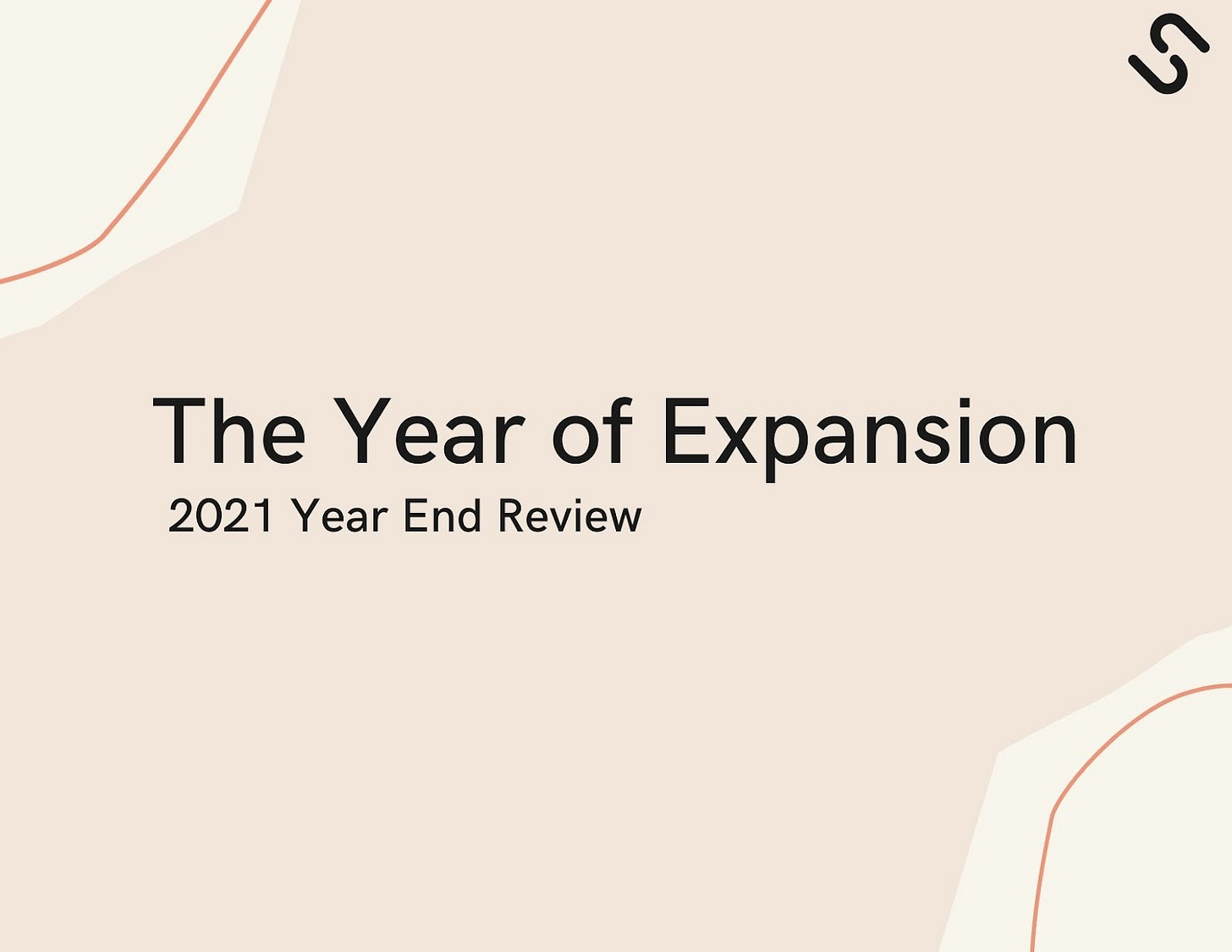 The Year of Expansion

2021 Year End Review